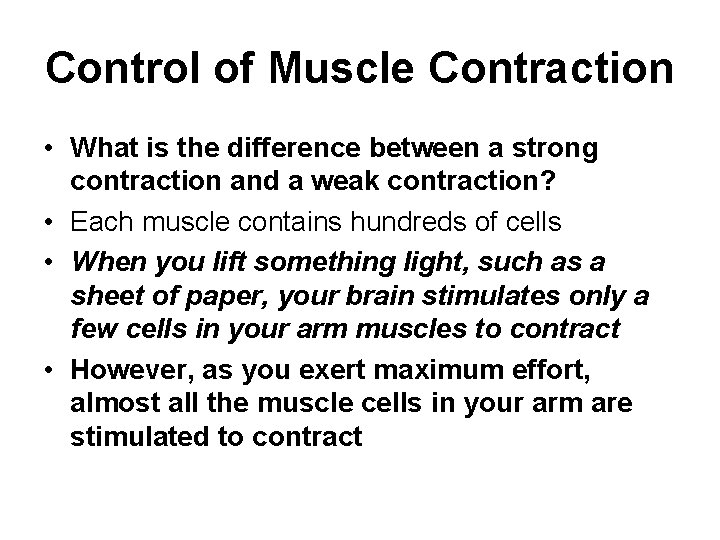 Control of Muscle Contraction

• What is the difference between a strong contraction and a weak contraction?

• Each muscle contains hundreds of cells

• When you lift something light, such as a sheet of paper, your brain stimulates only a few cells in your arm muscles to contract

• However, as you exert maximum effort, almost all the muscle cells in your arm are stimulated to contract